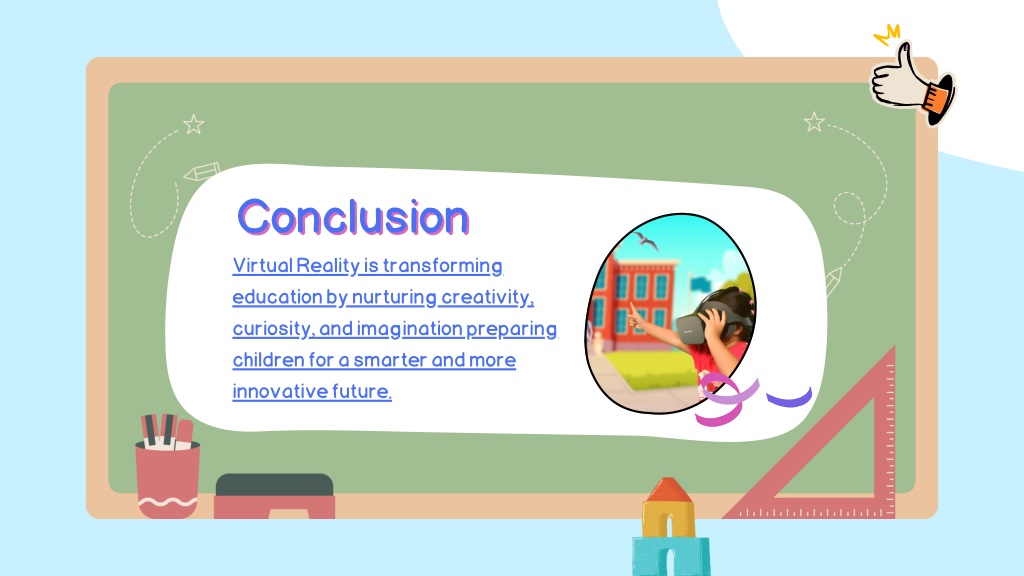 Conclusion

Virtual Reality is transforming education by nurturing creativity, curiosity, and imagination preparing children for a smarter and more innovative future.